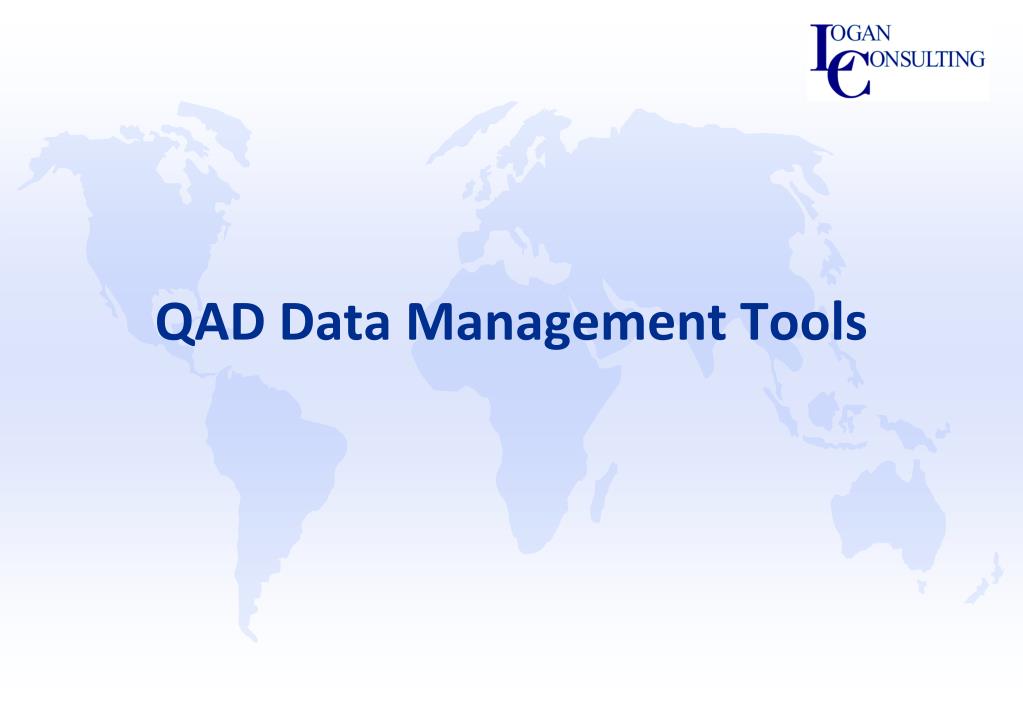 LOGAN
CONSULTING

QAD Data Management Tools